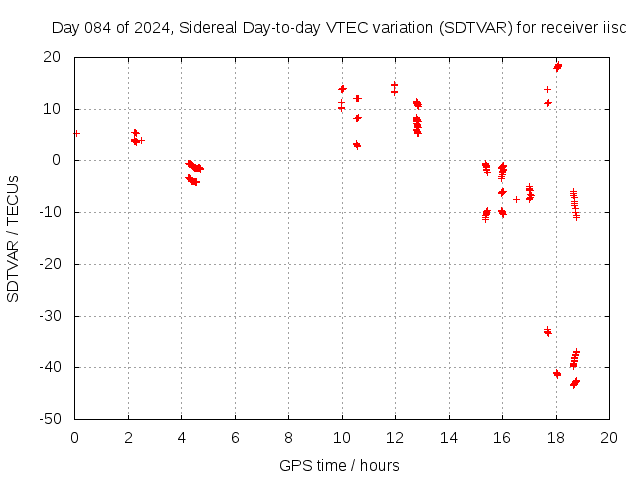 Day 084 of 2024, Sidereal Day-to-day VTEC variation (SDTVAR) for receiver iisc

SDTVAR / TECUs

20
10
0
-10
-20
-30
-40
-50

0 2 4 6 8 10 12 14 16 18 20

GPS time / hours